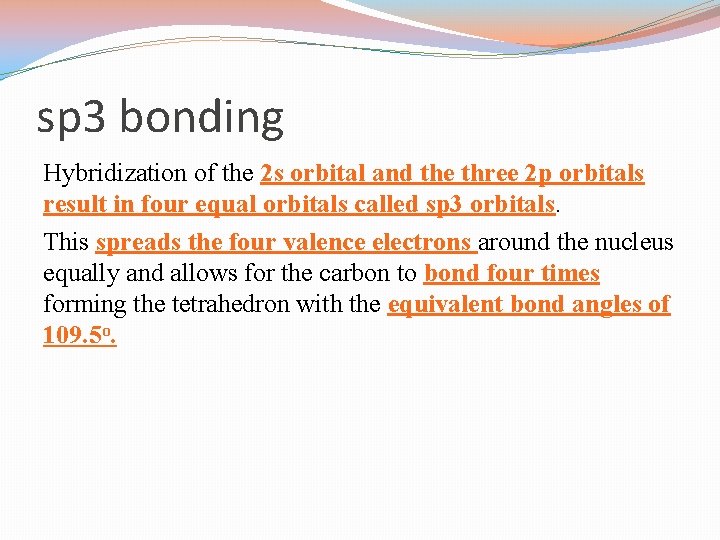 sp3 bonding

Hybridization of the 2s orbital and the three 2p orbitals result in four equal orbitals called sp3 orbitals.

This spreads the four valence electrons around the nucleus equally and allows for the carbon to bond four times forming the tetrahedron with the equivalent bond angles of 109.5$^o$.